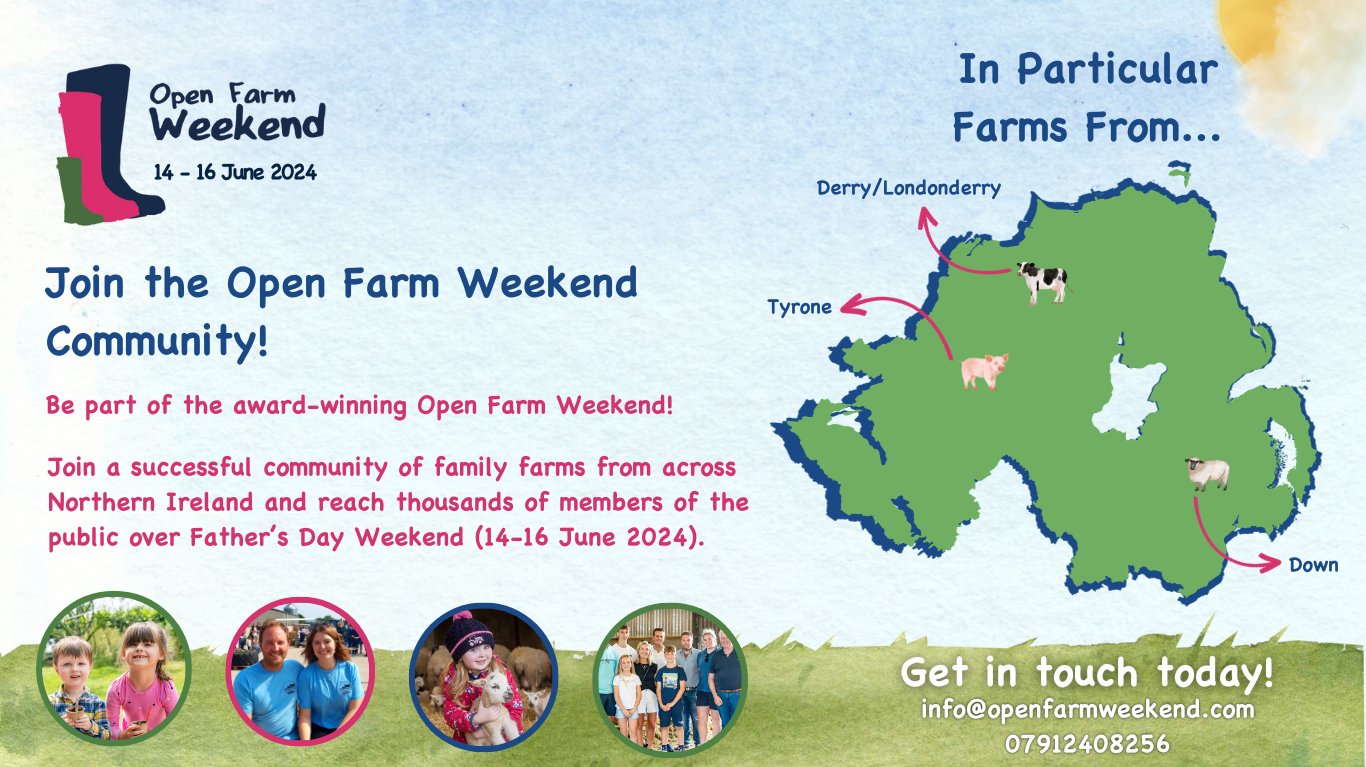 Open Farm Weekend
14 - 16 June 2024

Join the Open Farm Weekend Community!

Be part of the award-winning Open Farm Weekend!

Join a successful community of family farms from across Northern Ireland and reach thousands of members of the public over Father's Day Weekend (14-16 June 2024).

In Particular Farms From...

Derry/Londonderry

Tyrone

Down

Get in touch today!
info@openfarmweekend.com
07912408256